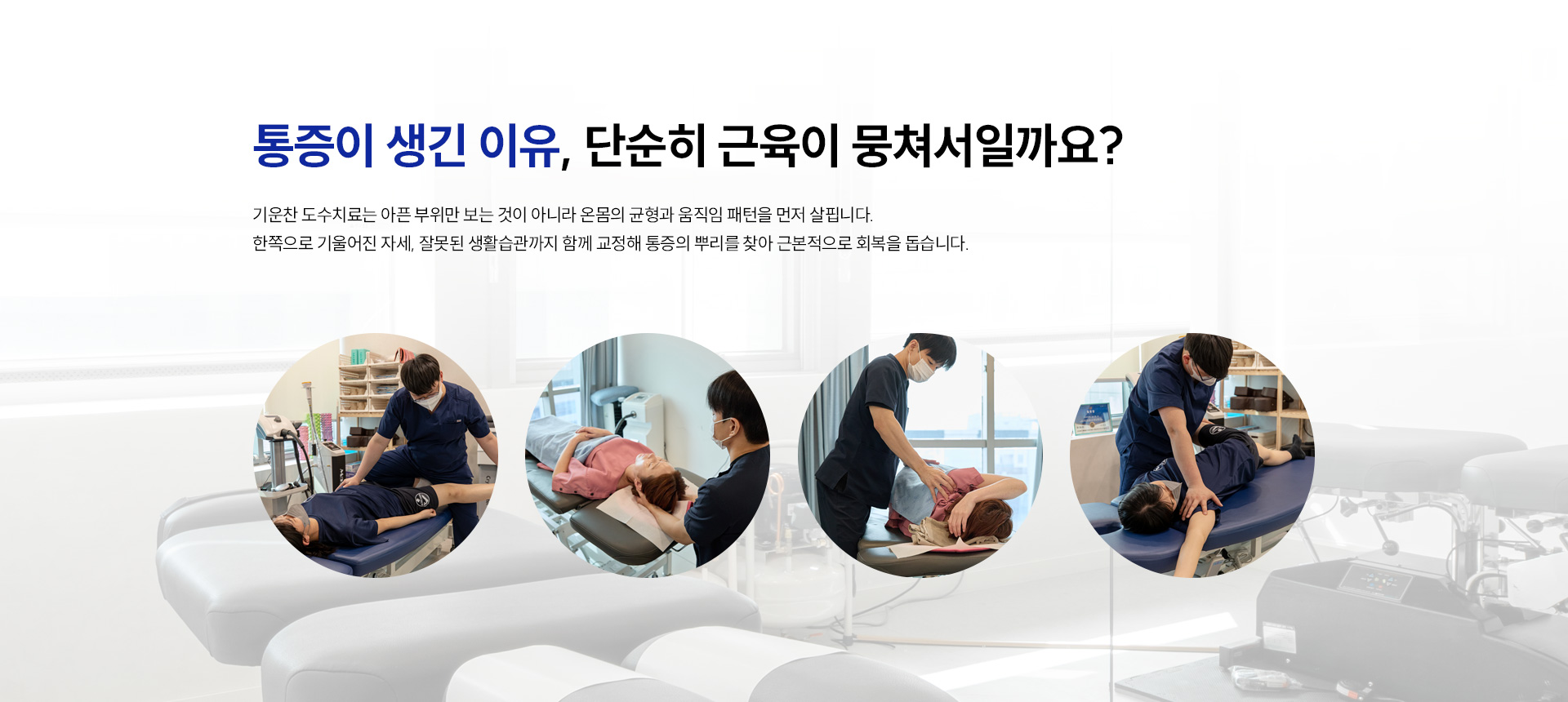 통증이 생긴 이유, 단순히 근육이 뭉쳐서일까요?

기운찬 도수치료는 아픈 부위만 보는 것이 아니라 온몸의 균형과 움직임 패턴을 먼저 살핍니다.
한쪽으로 기울어진 자세, 잘못된 생활습관까지 함께 교정해 통증의 뿌리를 찾아 근본적으로 회복을 돕습니다.